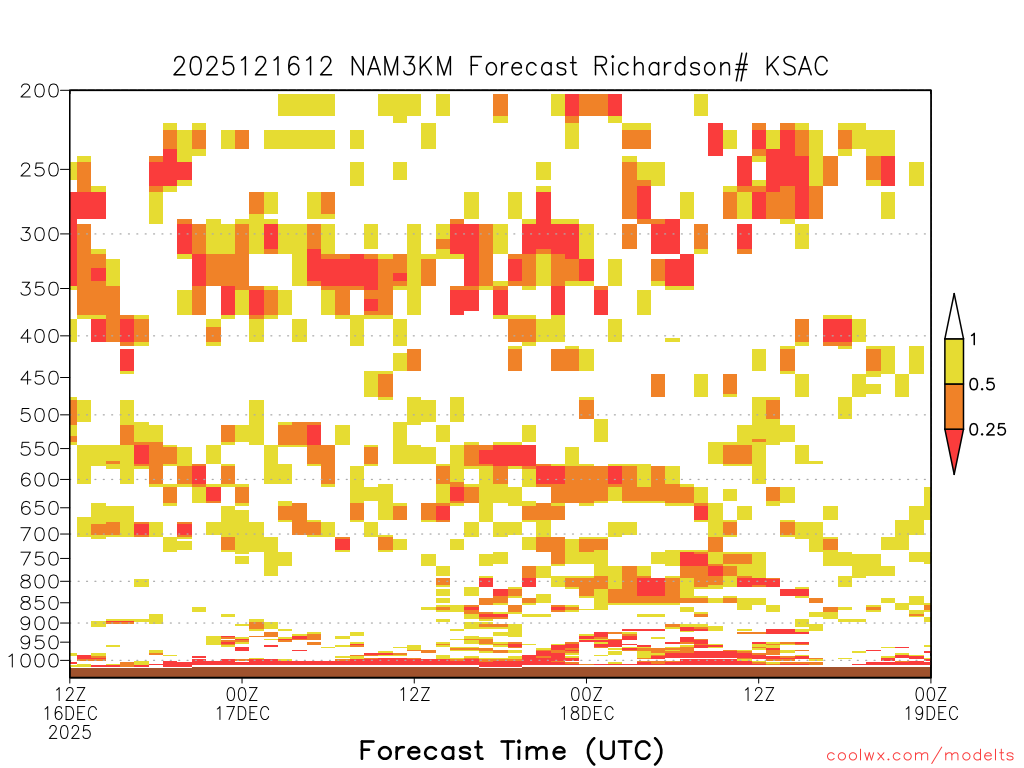 2025121612 NAM3KM Forecast Richardson# KSAC

200
250
300
350
400
450
500
550
600
650
700
750
800
850
900
950
1000

1
0.5
0.25

12Z 16DEC 2025
00Z 17DEC
12Z
00Z 18DEC
12Z
00Z 19DEC

Forecast Time (UTC)

coolwx.com/modelts